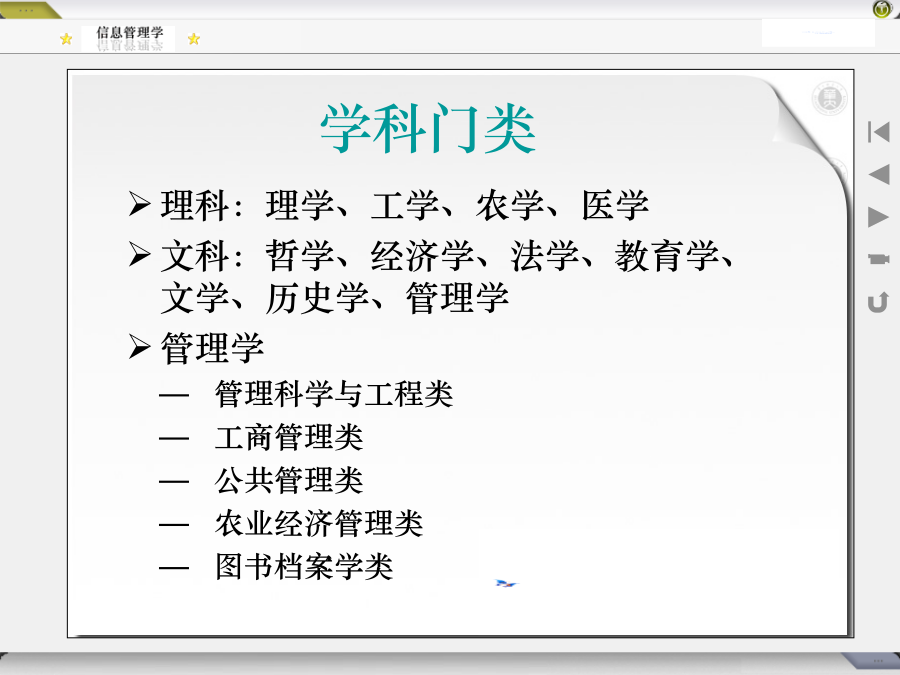 信息管理学

学科门类

➢ 理科：理学、工学、农学、医学

➢ 文科：哲学、经济学、法学、教育学、文学、历史学、管理学

➢ 管理学

— 管理科学与工程类

— 工商管理类

— 公共管理类

— 农业经济管理类

— 图书档案学类